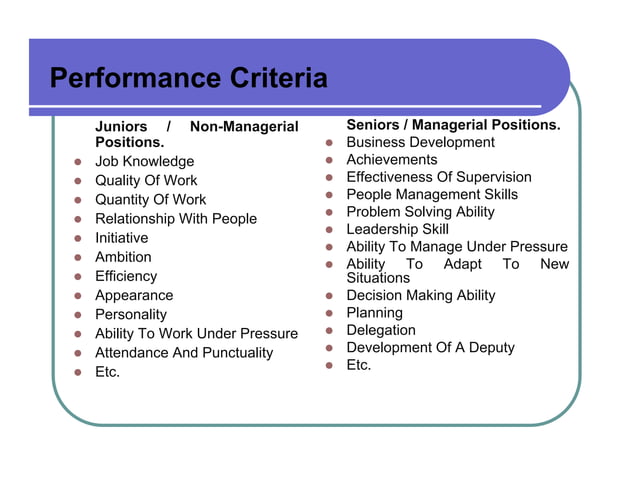 Performance Criteria

Juniors / Non-Managerial Positions.

- Job Knowledge
- Quality Of Work
- Quantity Of Work
- Relationship With People
- Initiative
- Ambition
- Efficiency
- Appearance
- Personality
- Ability To Work Under Pressure
- Attendance And Punctuality
- Etc.

Seniors / Managerial Positions.

- Business Development
- Achievements
- Effectiveness Of Supervision
- People Management Skills
- Problem Solving Ability
- Leadership Skill
- Ability To Manage Under Pressure
- Ability To Adapt To New Situations
- Decision Making Ability
- Planning
- Delegation
- Development Of A Deputy
- Etc.